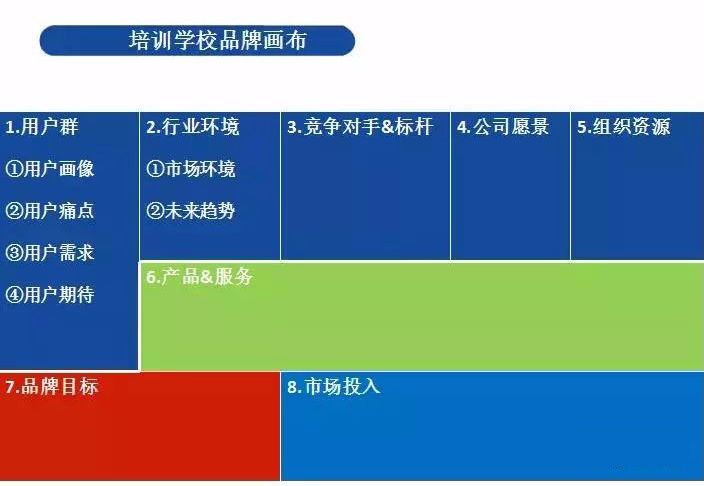 培训学校品牌画布

1.用户群

①用户画像

②用户痛点

③用户需求

④用户期待

2.行业环境

①市场环境

②未来趋势

3.竞争对手&标杆

4.公司愿景

5.组织资源

6.产品&服务

7.品牌目标

8.市场投入